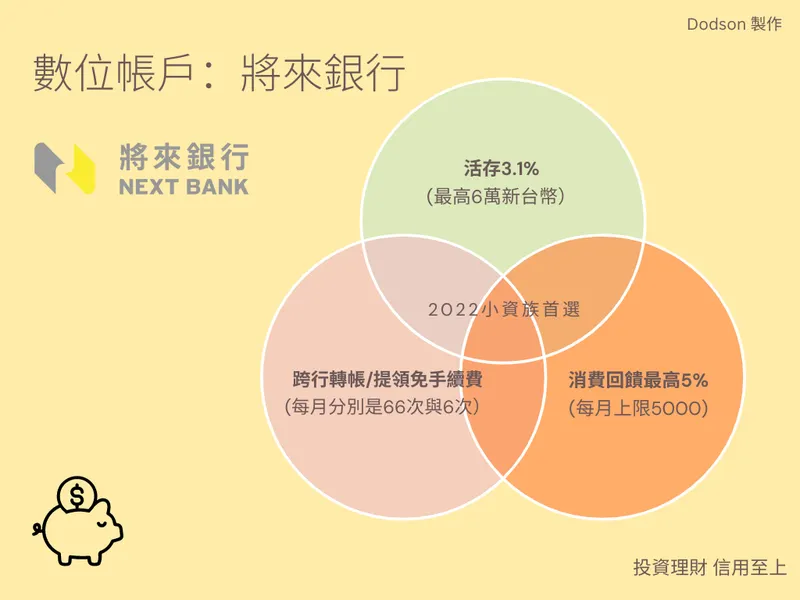 Dodson 製作

數位帳戶：將來銀行

將來銀行
NEXT BANK

活存3.1%
（最高6萬新台幣）

2022小資族首選

跨行轉帳/提領免手續費
（每月分別是66次與6次）

消費回饋最高5%
（每月上限5000）

$

投資理財 信用至上